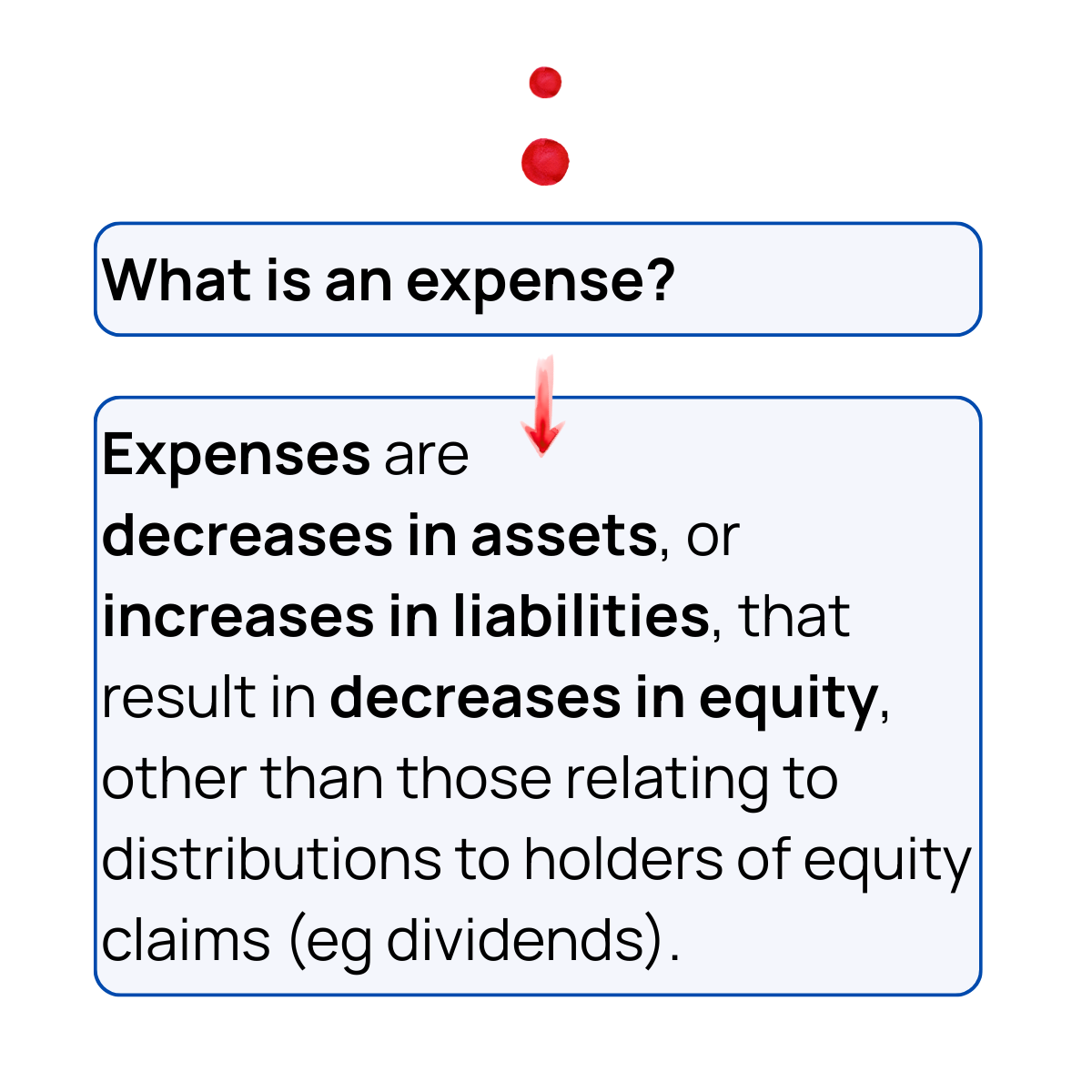 What is an expense?

Expenses are decreases in assets, or increases in liabilities, that result in decreases in equity, other than those relating to distributions to holders of equity claims (eg dividends).